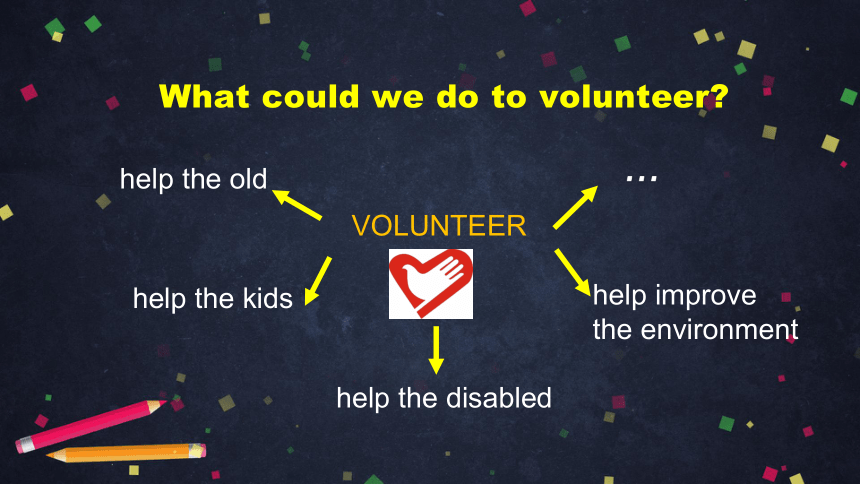 What could we do to volunteer?

help the old

…

VOLUNTEER

help the kids

help improve the environment

help the disabled